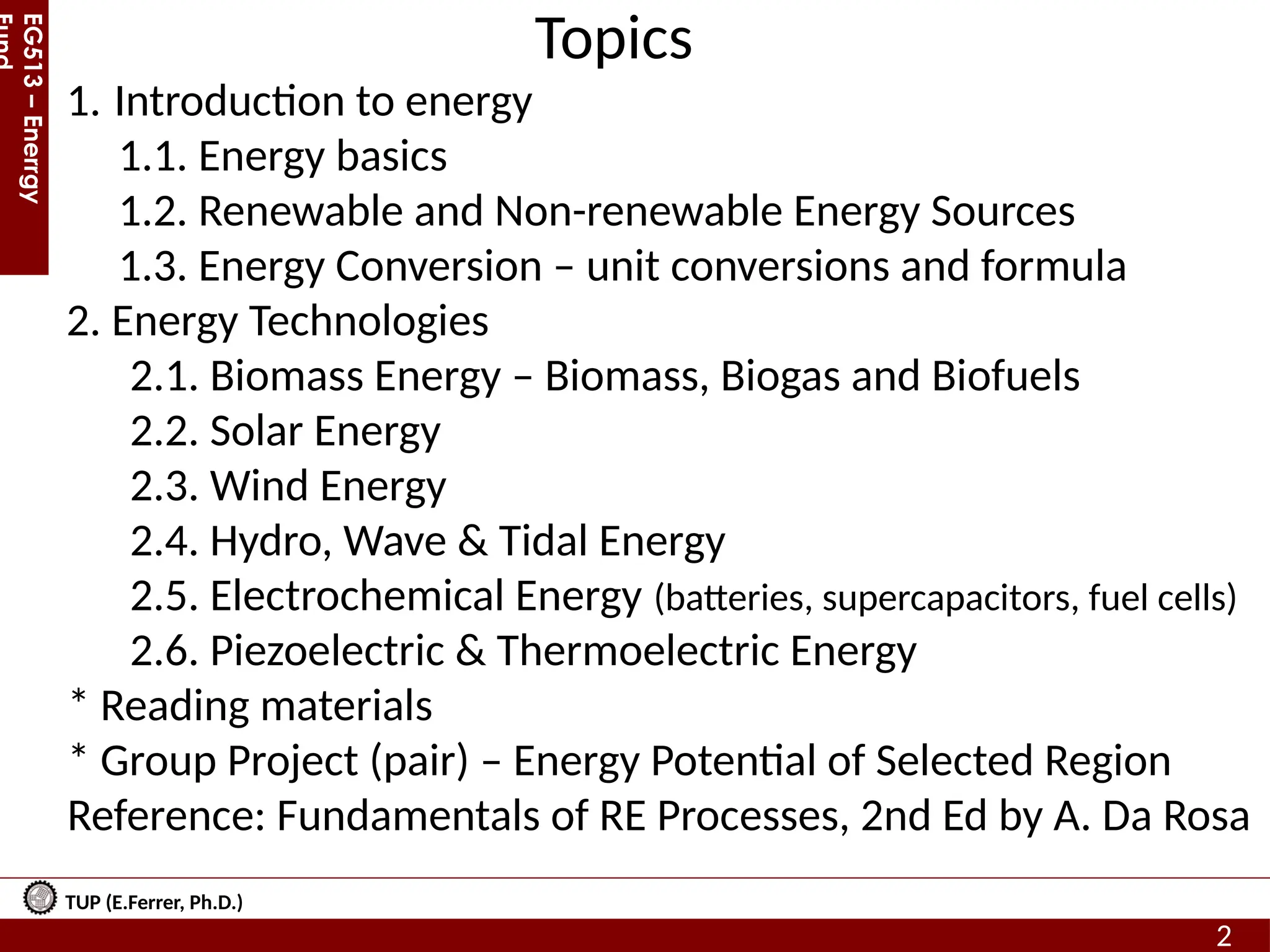 EG513 – Energy Fund

Topics

1. Introduction to energy
1.1. Energy basics
1.2. Renewable and Non-renewable Energy Sources
1.3. Energy Conversion – unit conversions and formula
2. Energy Technologies
2.1. Biomass Energy – Biomass, Biogas and Biofuels
2.2. Solar Energy
2.3. Wind Energy
2.4. Hydro, Wave & Tidal Energy
2.5. Electrochemical Energy (batteries, supercapacitors, fuel cells)
2.6. Piezoelectric & Thermoelectric Energy
* Reading materials
* Group Project (pair) – Energy Potential of Selected Region
Reference: Fundamentals of RE Processes, 2nd Ed by A. Da Rosa

TUP (E.Ferrer, Ph.D.)

2